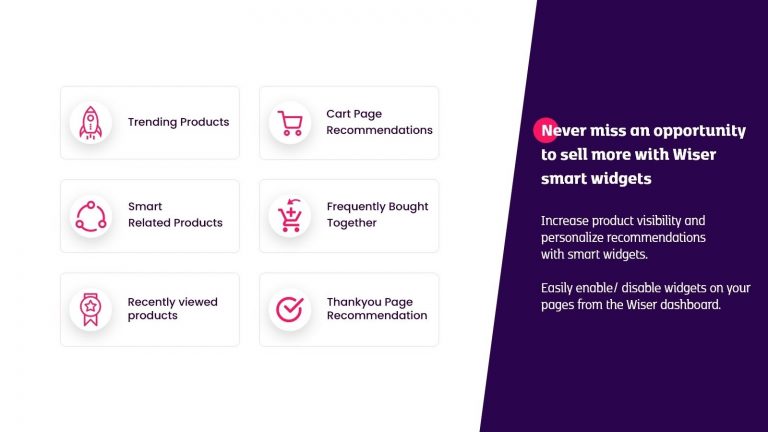 Trending Products

Cart Page Recommendations

Smart Related Products

Frequently Bought Together

Recently viewed products

Thankyou Page Recommendation

Never miss an opportunity to sell more with Wiser smart widgets

Increase product visibility and personalize recommendations with smart widgets.

Easily enable/ disable widgets on your pages from the Wiser dashboard.